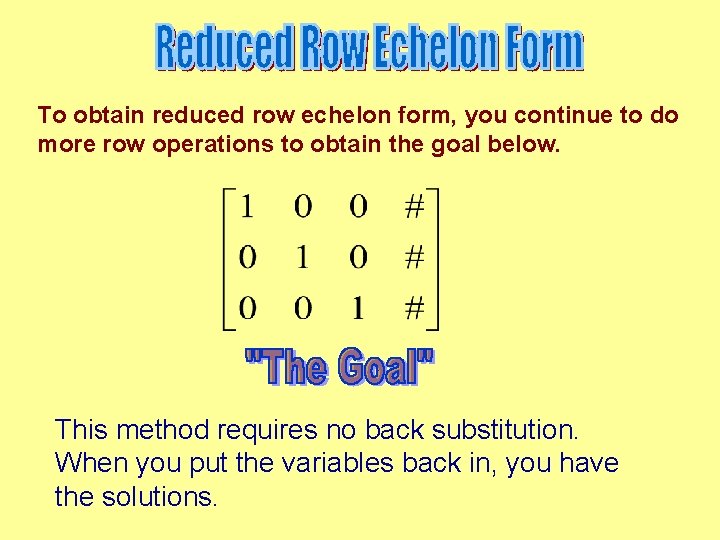 Reduced Row Echelon Form

To obtain reduced row echelon form, you continue to do more row operations to obtain the goal below.

$\begin{bmatrix} 1 & 0 & 0 & \# \\ 0 & 1 & 0 & \# \\ 0 & 0 & 1 & \# \end{bmatrix}$

"The Goal"

This method requires no back substitution. When you put the variables back in, you have the solutions.